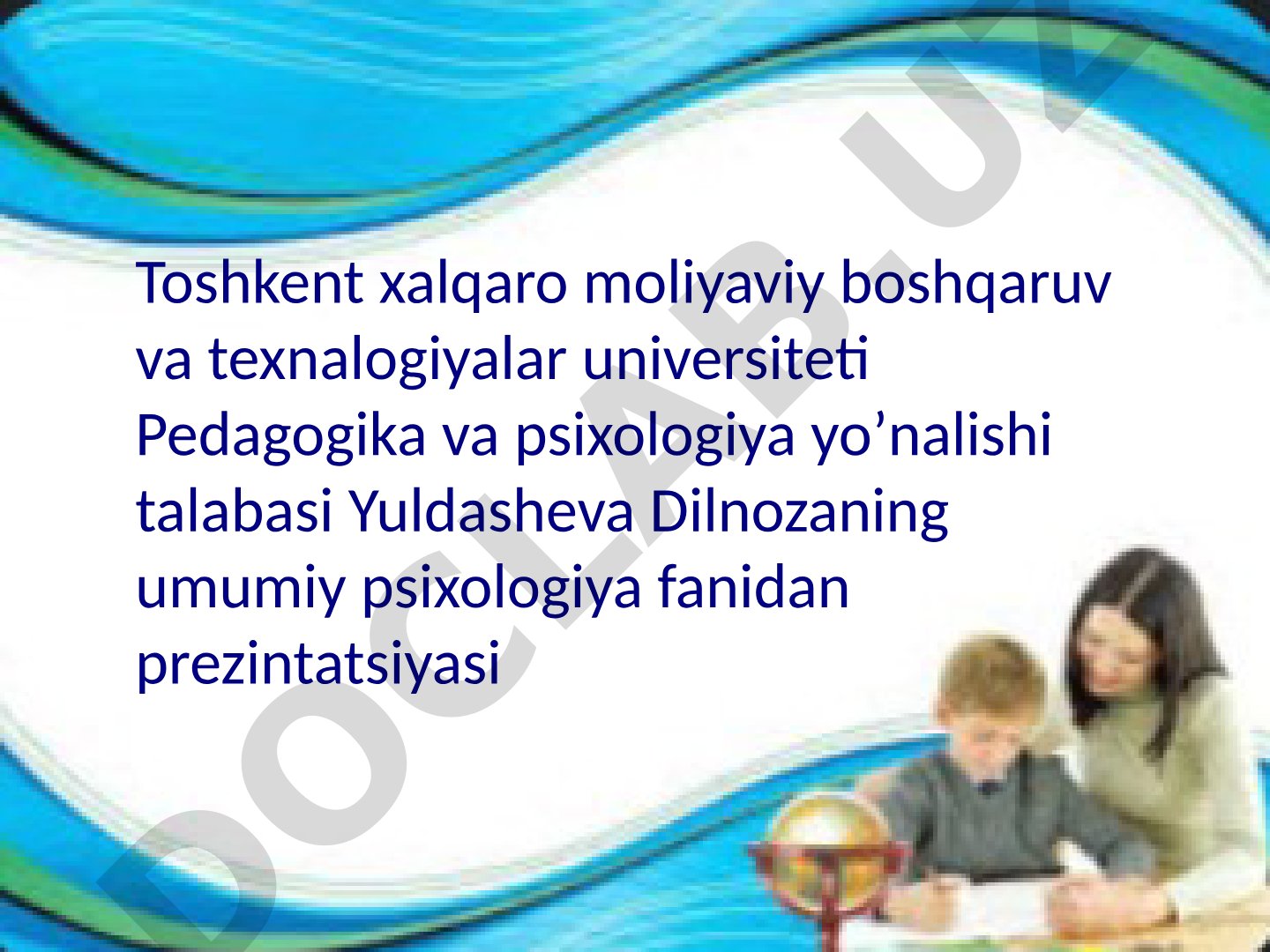 Toshkent xalqaro moliyaviy boshqaruv va texnalogiyalar universiteti Pedagogika va psixologiya yo’nalishi talabasi Yuldasheva Dilnozaning umumiy psixologiya fanidan prezintatsiyasi

DOCLAB.UZ